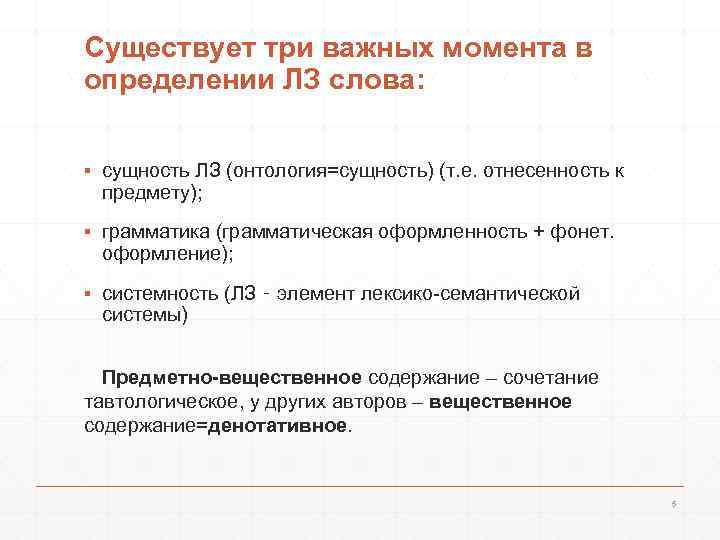 Существует три важных момента в определении ЛЗ слова:

▪ сущность ЛЗ (онтология=сущность) (т.е. отнесенность к предмету);

▪ грамматика (грамматическая оформленность + фонет. оформление);

▪ системность (ЛЗ - элемент лексико-семантической системы)

Предметно-вещественное содержание – сочетание тавтологическое, у других авторов – вещественное содержание=денотативное.

6